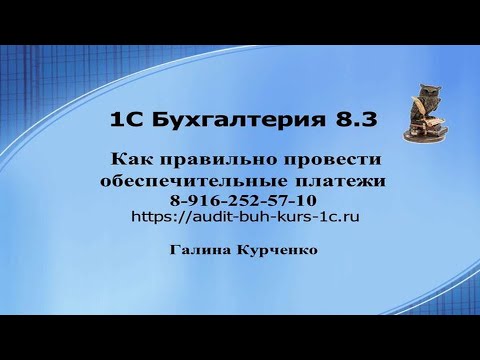 1С Бухгалтерия 8.3

Как правильно провести обеспечительные платежи
8-916-252-57-10
https://audit-buh-kurs-1c.ru

Галина Курченко